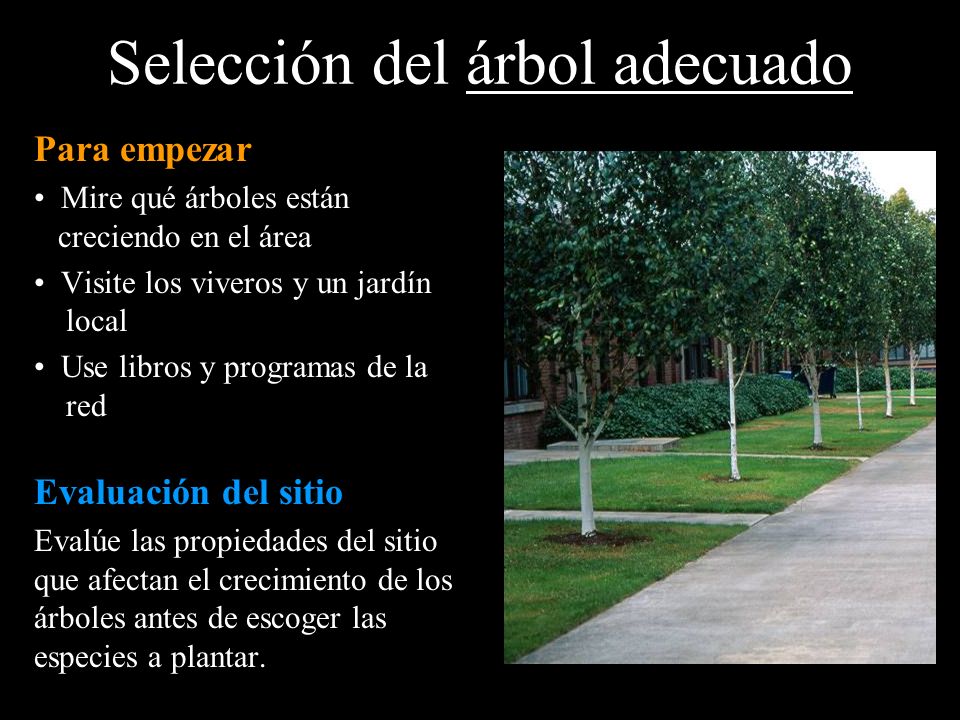 Selección del árbol adecuado

Para empezar

• Mire qué árboles están creciendo en el área
• Visite los viveros y un jardín local
• Use libros y programas de la red

Evaluación del sitio

Evalúe las propiedades del sitio que afectan el crecimiento de los árboles antes de escoger las especies a plantar.